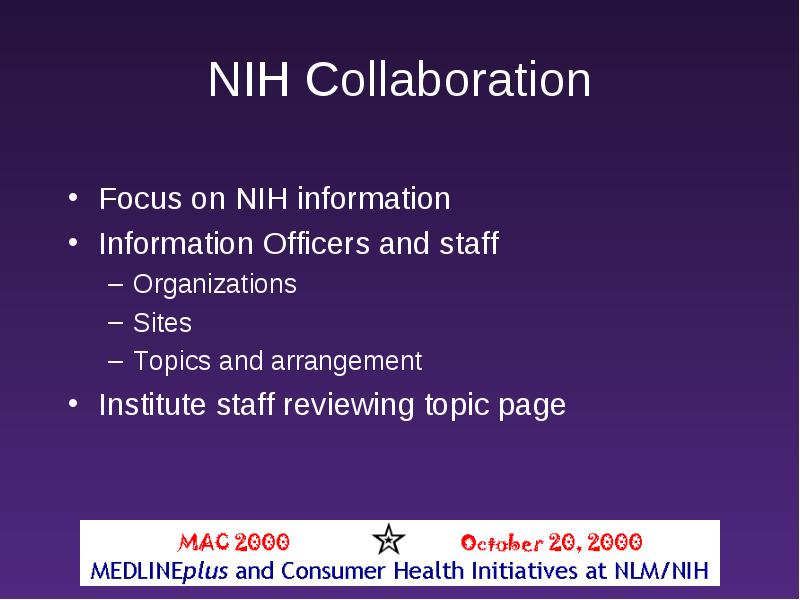 NIH Collaboration

• Focus on NIH information
• Information Officers and staff
– Organizations
– Sites
– Topics and arrangement
• Institute staff reviewing topic page

MAC 2000 October 20, 2000
MEDLINEplus and Consumer Health Initiatives at NLM/NIH